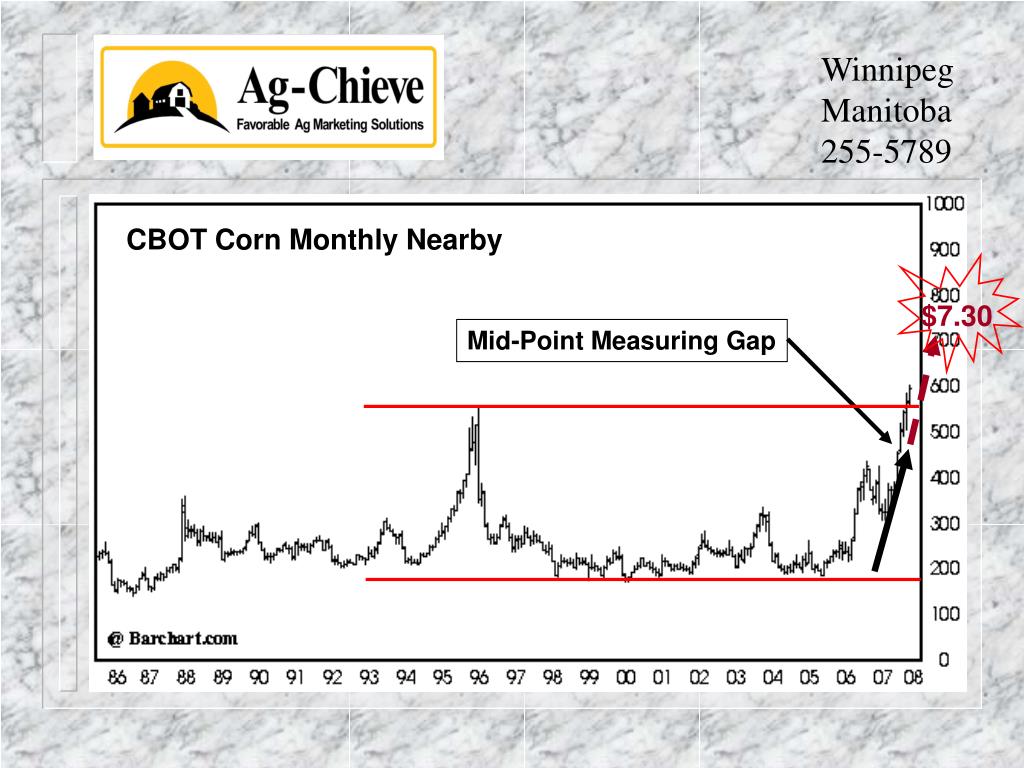 Ag-Chieve
Favorable Ag Marketing Solutions

Winnipeg
Manitoba
255-5789

CBOT Corn Monthly Nearby

Mid-Point Measuring Gap

$7.30

1000
900
800
700
600
500
400
300
200
100
0

@ Barchart.com

86 87 88 89 90 91 92 93 94 95 96 97 98 99 00 01 02 03 04 05 06 07 08